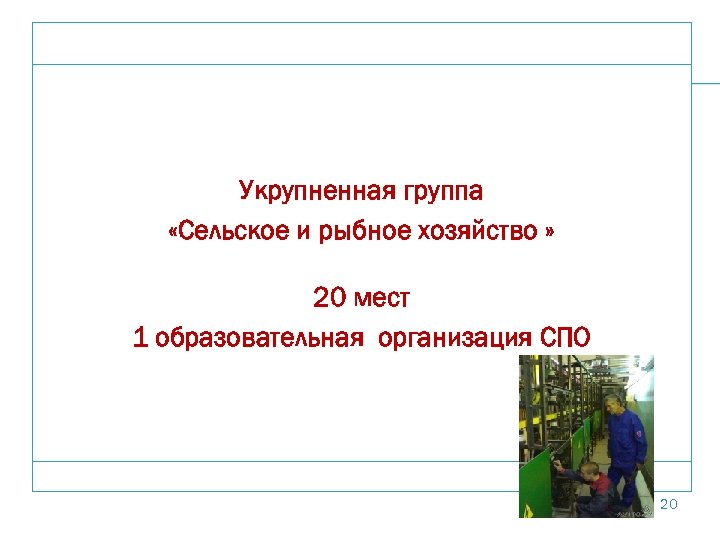 Укрупненная группа
«Сельское и рыбное хозяйство »

20 мест
1 образовательная организация СПО

20